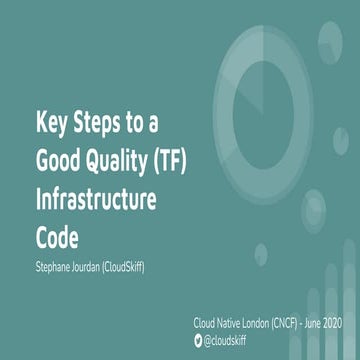 Key Steps to a Good Quality (TF) Infrastructure Code

Stephane Jourdan (CloudSkiff)

Cloud Native London (CNCF) - June 2020
@cloudskiff